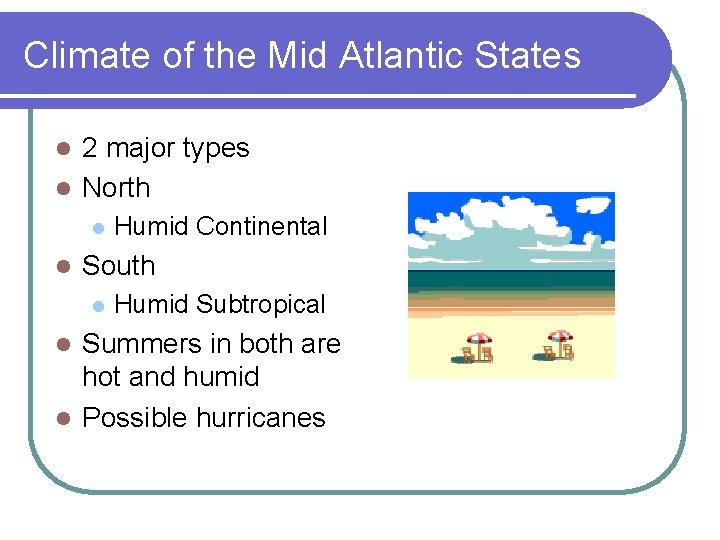 Climate of the Mid Atlantic States

- 2 major types
- North
  - Humid Continental
- South
  - Humid Subtropical
- Summers in both are hot and humid
- Possible hurricanes